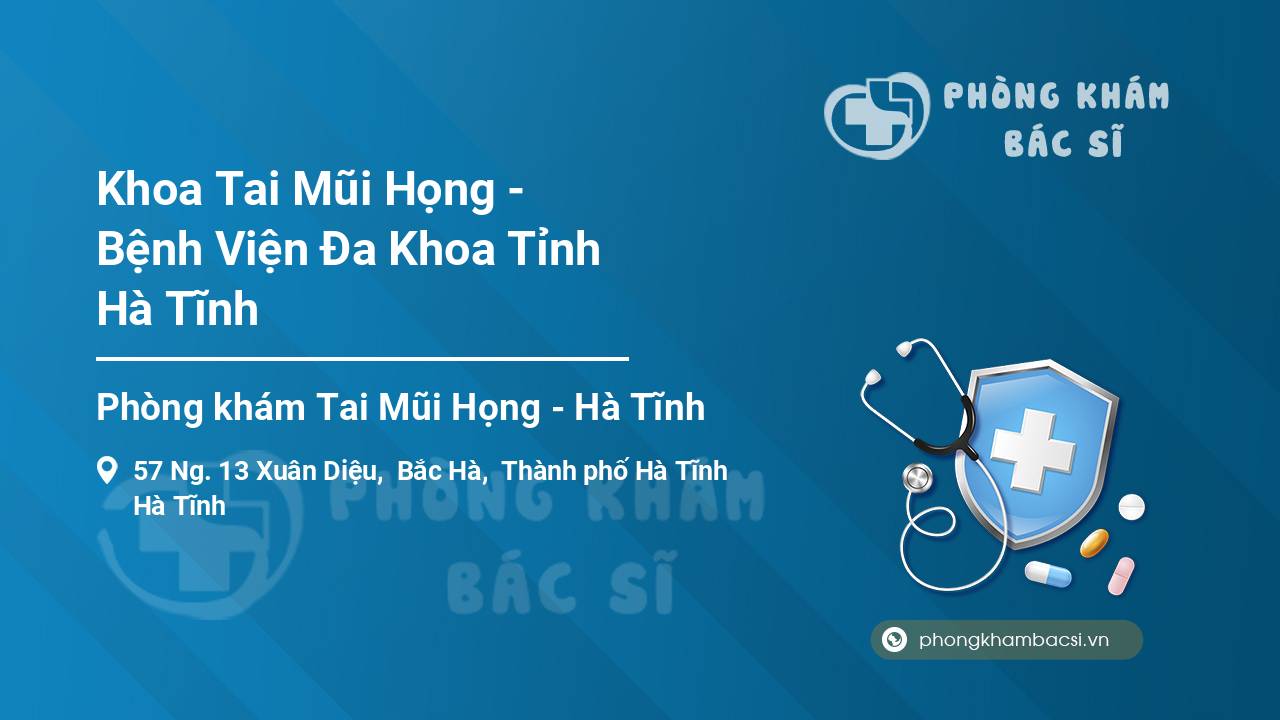 PHÒNG KHÁM
BÁC SĨ

Khoa Tai Mũi Họng - Bệnh Viện Đa Khoa Tỉnh Hà Tĩnh

Phòng khám Tai Mũi Họng - Hà Tĩnh

57 Ng. 13 Xuân Diệu, Bắc Hà, Thành phố Hà Tĩnh Hà Tĩnh

PHÒNG KHÁM
BÁC SĨ

phongkhambacsi.vn